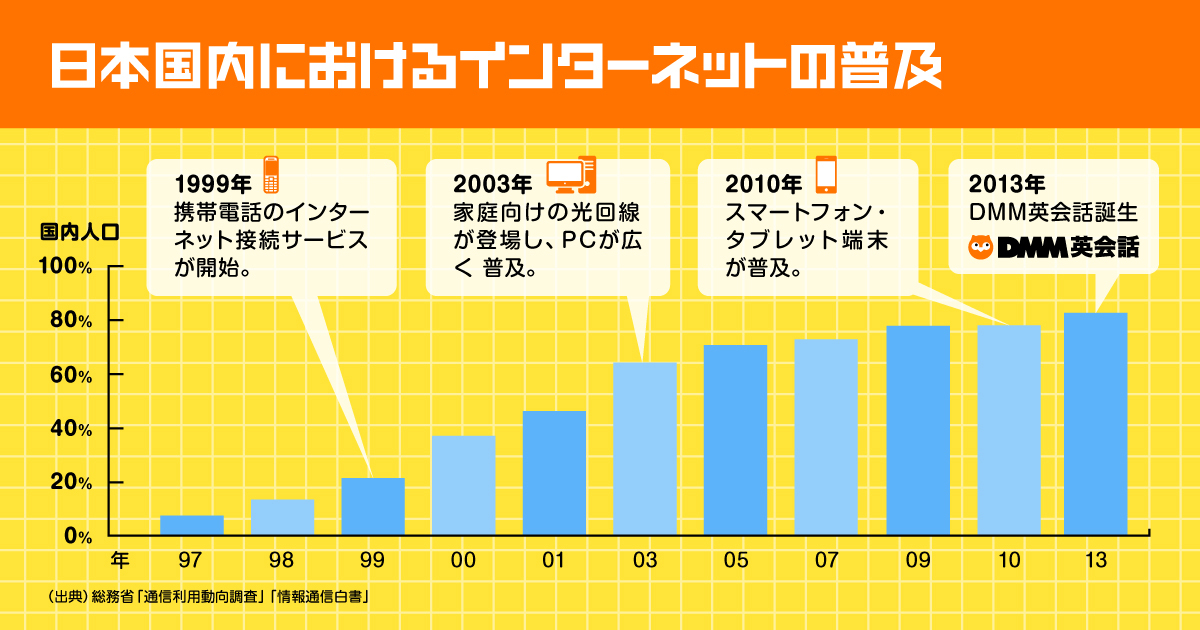 日本国内におけるインターネットの普及

1999年
携帯電話のインターネット接続サービスが開始。

2003年
家庭向けの光回線が登場し、PCが広く普及。

2010年
スマートフォン・タブレット端末が普及。

2013年
DMM英会話誕生
DMM英会話

国内人口

100%
80%
60%
40%
20%
0%

年 97 98 99 00 01 03 05 07 09 10 13

（出典）総務省「通信利用動向調査」「情報通信白書」